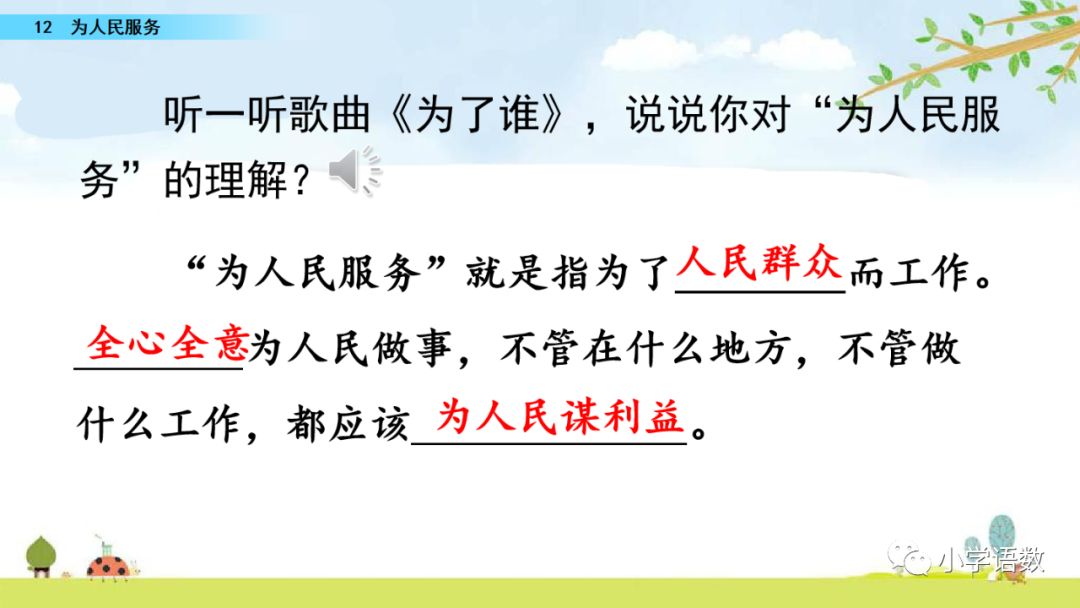 12 为人民服务

听一听歌曲《为了谁》，说说你对“为人民服务”的理解？

“为人民服务”就是指为了人民群众而工作。全心全意为人民做事，不管在什么地方，不管做什么工作，都应该为人民谋利益。

小学语数